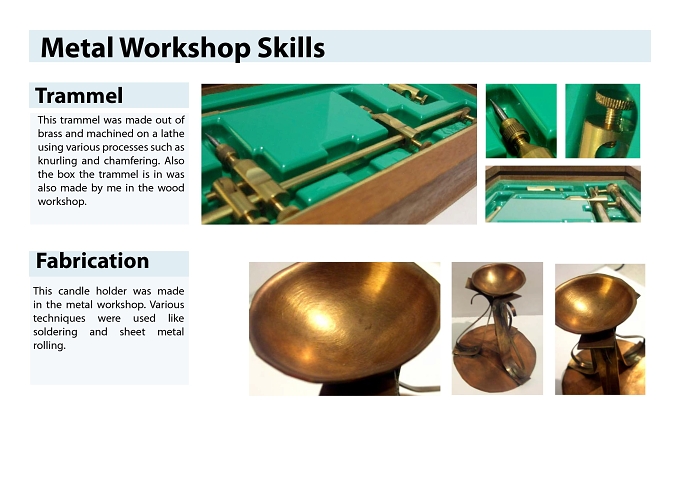 Metal Workshop Skills

Trammel

This trammel was made out of brass and machined on a lathe using various processes such as knurling and chamfering. Also the box the trammel is in was also made by me in the wood workshop.

Fabrication

This candle holder was made in the metal workshop. Various techniques were used like soldering and sheet metal rolling.